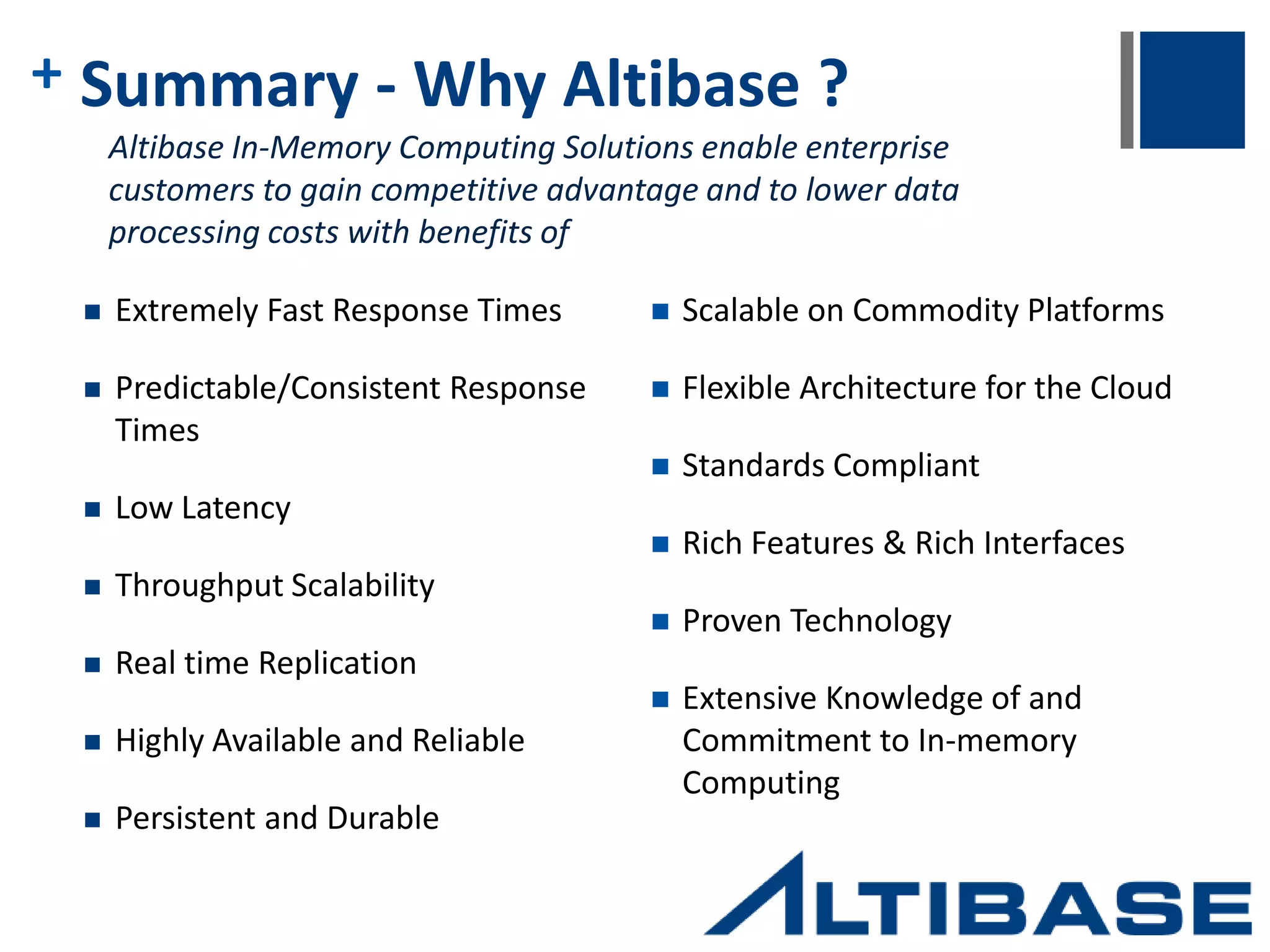 + Summary - Why Altibase ?

Altibase In-Memory Computing Solutions enable enterprise customers to gain competitive advantage and to lower data processing costs with benefits of

■ Extremely Fast Response Times

■ Predictable/Consistent Response Times

■ Low Latency

■ Throughput Scalability

■ Real time Replication

■ Highly Available and Reliable

■ Persistent and Durable

■ Scalable on Commodity Platforms

■ Flexible Architecture for the Cloud

■ Standards Compliant

■ Rich Features & Rich Interfaces

■ Proven Technology

■ Extensive Knowledge of and Commitment to In-memory Computing

ALTIBASE